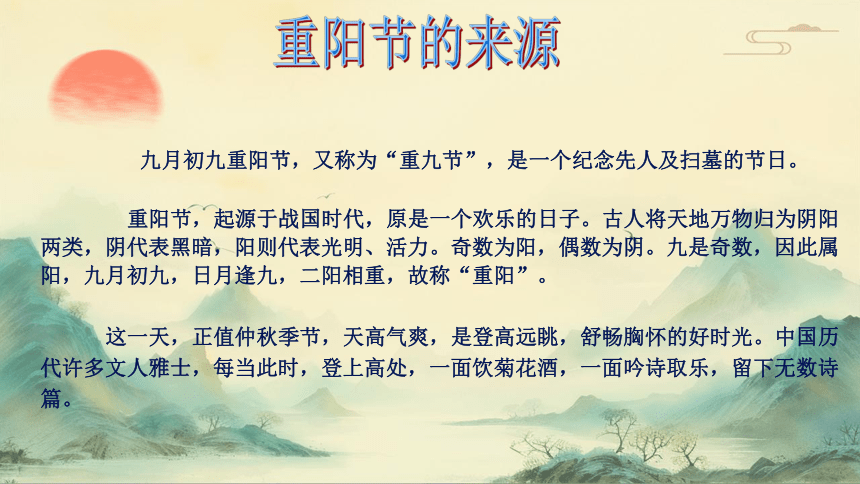 重阳节的来源

九月初九重阳节，又称为“重九节”，是一个纪念先人及扫墓的节日。

重阳节，起源于战国时代，原是一个欢乐的日子。古人将天地万物归为阴阳两类，阴代表黑暗，阳则代表光明、活力。奇数为阳，偶数为阴。九是奇数，因此属阳，九月初九，日月逢九，二阳相重，故称“重阳”。

这一天，正值仲秋季节，天高气爽，是登高远眺，舒畅胸怀的好时光。中国历代许多文人雅士，每当此时，登上高处，一面饮菊花酒，一面吟诗取乐，留下无数诗篇。